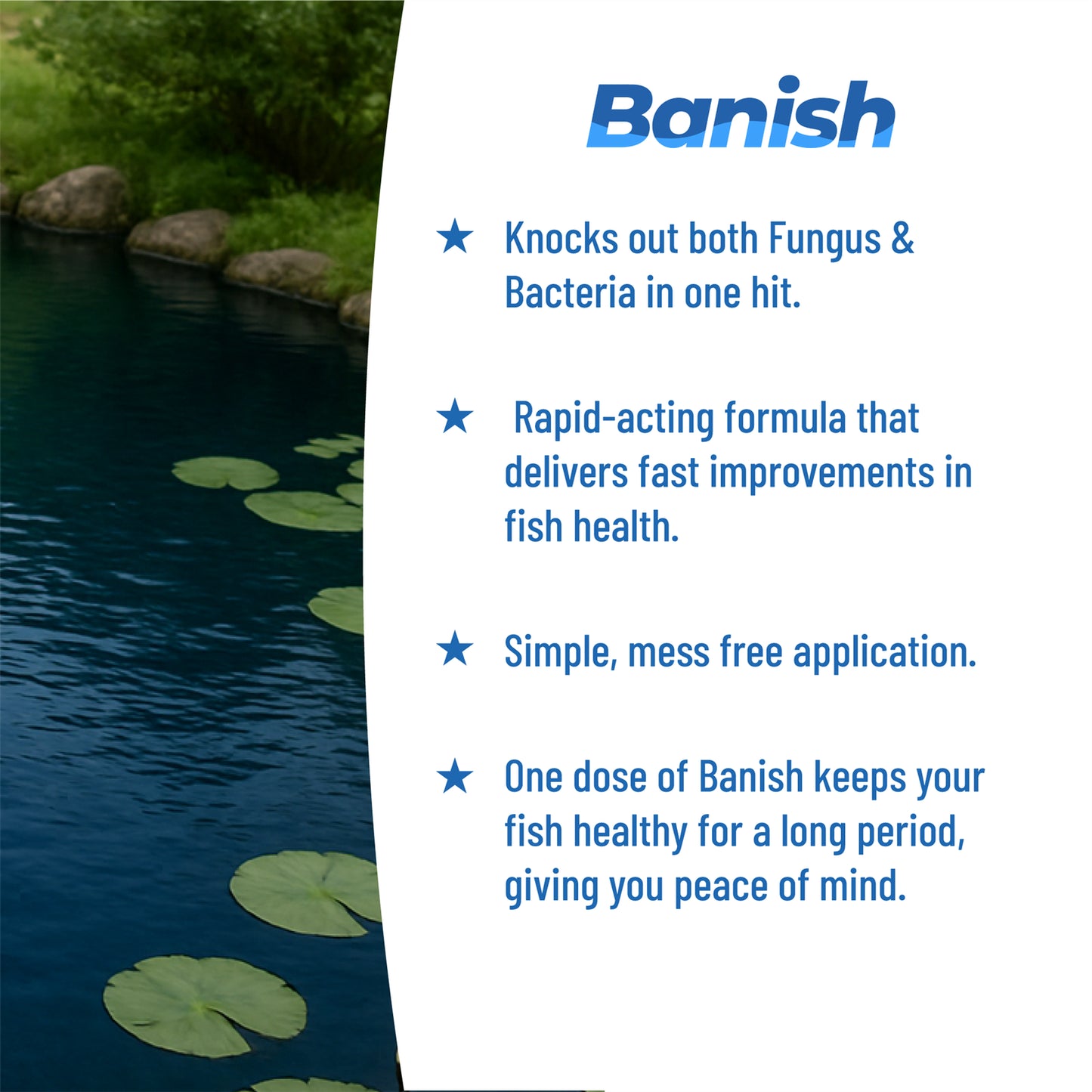 Banish

★ Knocks out both Fungus & Bacteria in one hit.

★ Rapid-acting formula that delivers fast improvements in fish health.

★ Simple, mess free application.

★ One dose of Banish keeps your fish healthy for a long period, giving you peace of mind.